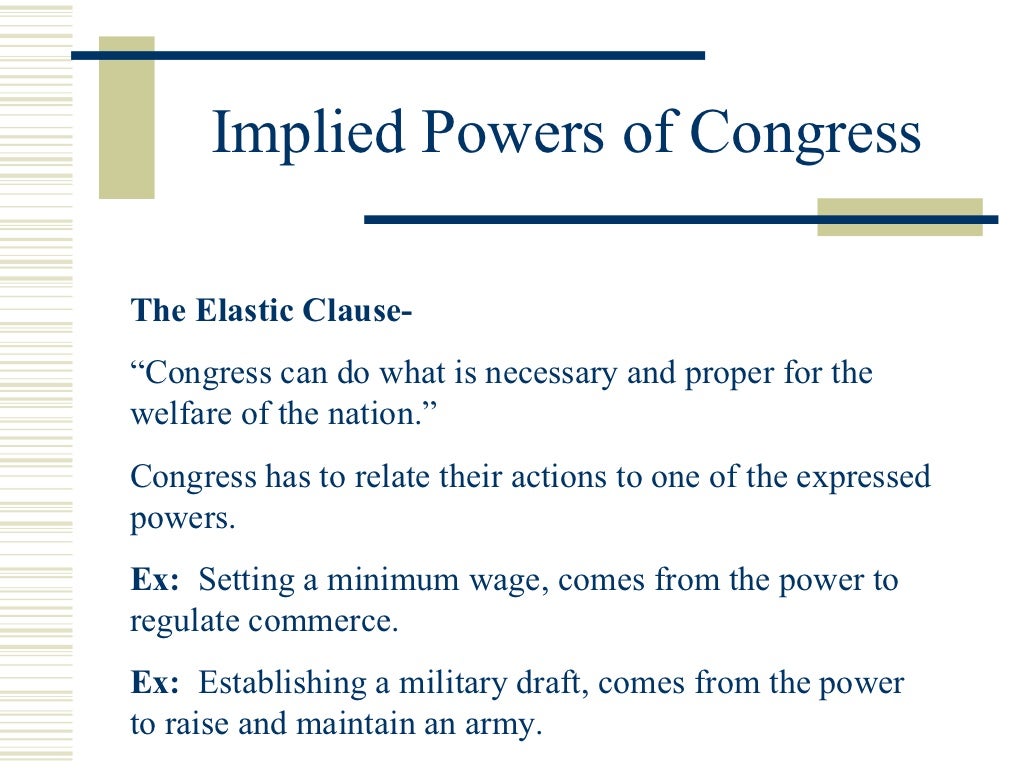 Implied Powers of Congress

The Elastic Clause-

“Congress can do what is necessary and proper for the welfare of the nation.”

Congress has to relate their actions to one of the expressed powers.

Ex: Setting a minimum wage, comes from the power to regulate commerce.

Ex: Establishing a military draft, comes from the power to raise and maintain an army.